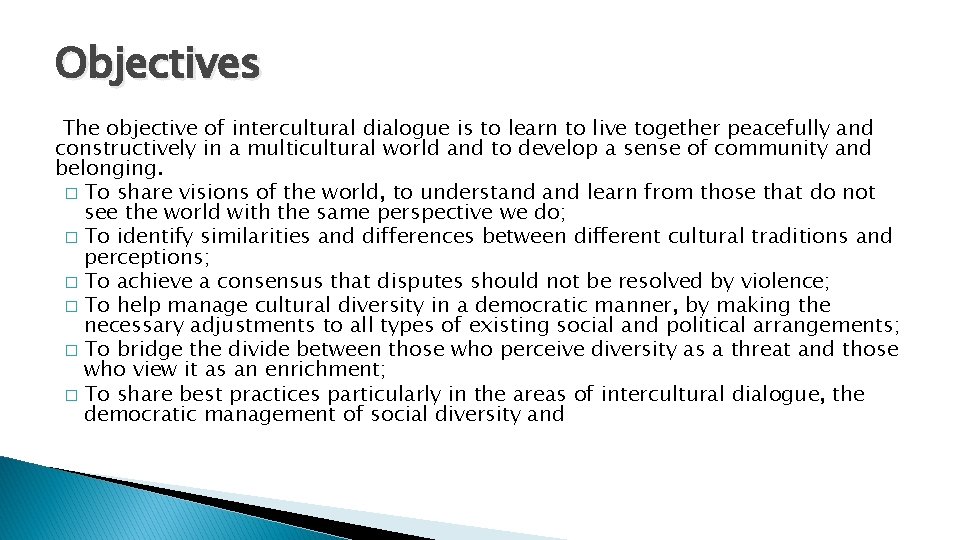 Objectives

The objective of intercultural dialogue is to learn to live together peacefully and constructively in a multicultural world and to develop a sense of community and belonging.

□ To share visions of the world, to understand and learn from those that do not see the world with the same perspective we do;
□ To identify similarities and differences between different cultural traditions and perceptions;
□ To achieve a consensus that disputes should not be resolved by violence;
□ To help manage cultural diversity in a democratic manner, by making the necessary adjustments to all types of existing social and political arrangements;
□ To bridge the divide between those who perceive diversity as a threat and those who view it as an enrichment;
□ To share best practices particularly in the areas of intercultural dialogue, the democratic management of social diversity and